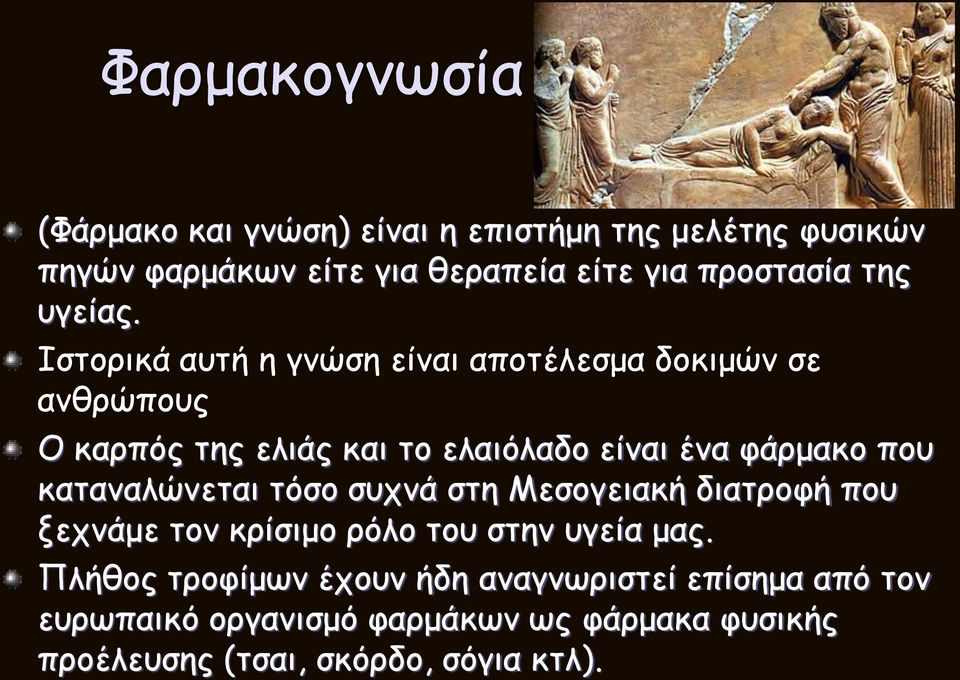 Φαρμακογνωσία

(Φάρμακο και γνώση) είναι η επιστήμη της μελέτης φυσικών πηγών φαρμάκων είτε για θεραπεία είτε για προστασία της υγείας.

Ιστορικά αυτή η γνώση είναι αποτέλεσμα δοκιμών σε ανθρώπους

Ο καρπός της ελιάς και το ελαιόλαδο είναι ένα φάρμακο που καταναλώνεται τόσο συχνά στη Μεσογειακή διατροφή που ξεχνάμε τον κρίσιμο ρόλο του στην υγεία μας.

Πλήθος τροφίμων έχουν ήδη αναγνωριστεί επίσημα από τον ευρωπαικό οργανισμό φαρμάκων ως φάρμακα φυσικής προέλευσης (τσαι, σκόρδο, σόγια κτλ).